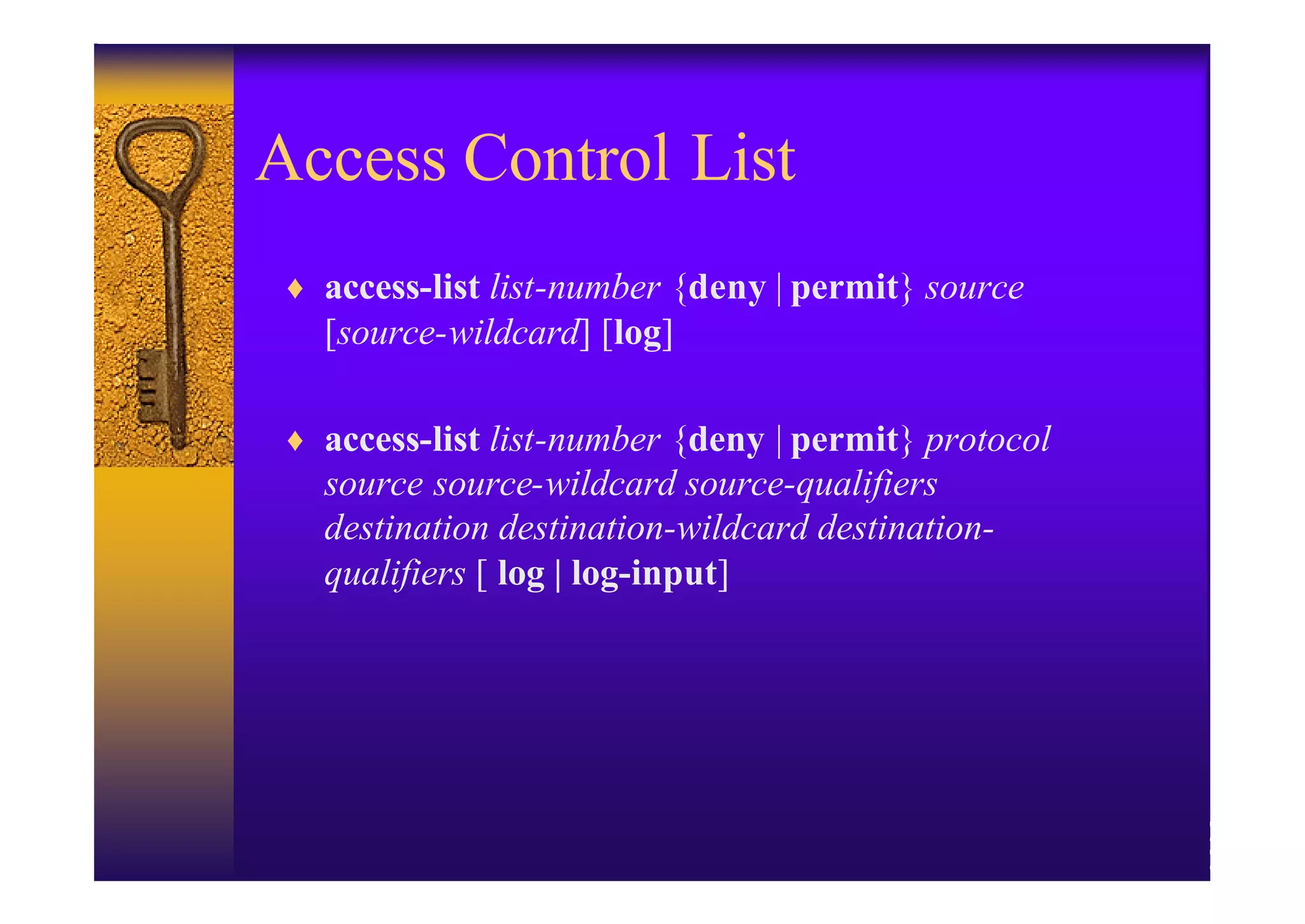 Access Control List

♦ access-list list-number {deny | permit} source [source-wildcard] [log]

♦ access-list list-number {deny | permit} protocol source source-wildcard source-qualifiers destination destination-wildcard destination-qualifiers [ log | log-input]